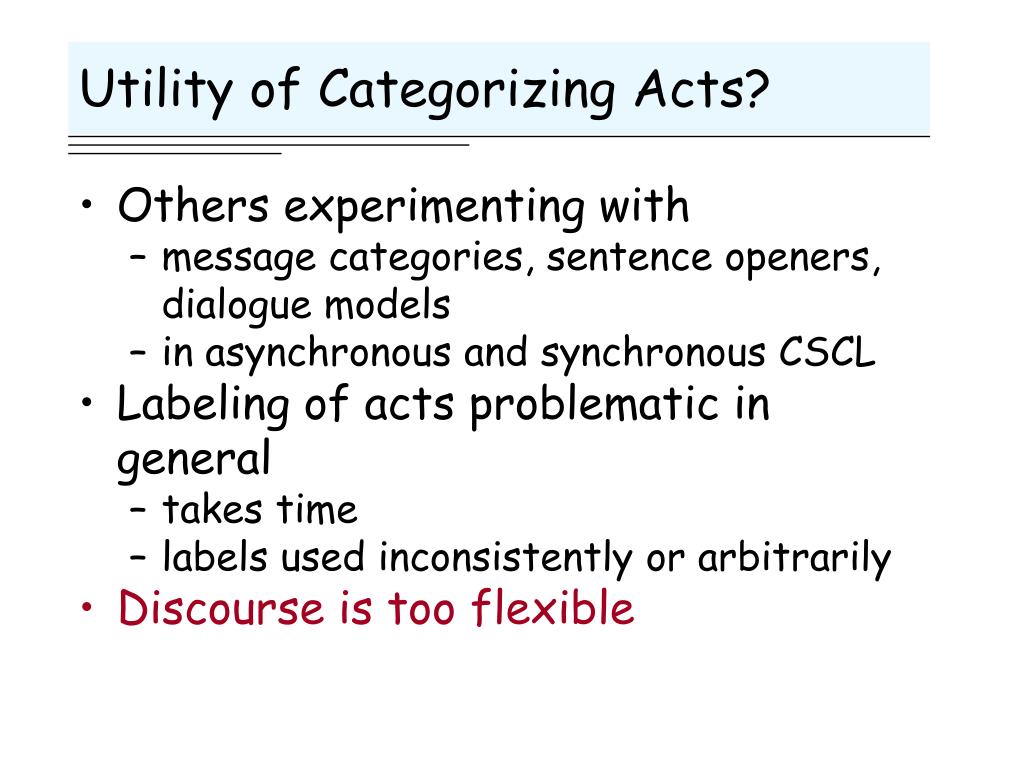 Utility of Categorizing Acts?

• Others experimenting with
– message categories, sentence openers, dialogue models
– in asynchronous and synchronous CSCL
• Labeling of acts problematic in general
– takes time
– labels used inconsistently or arbitrarily
• Discourse is too flexible